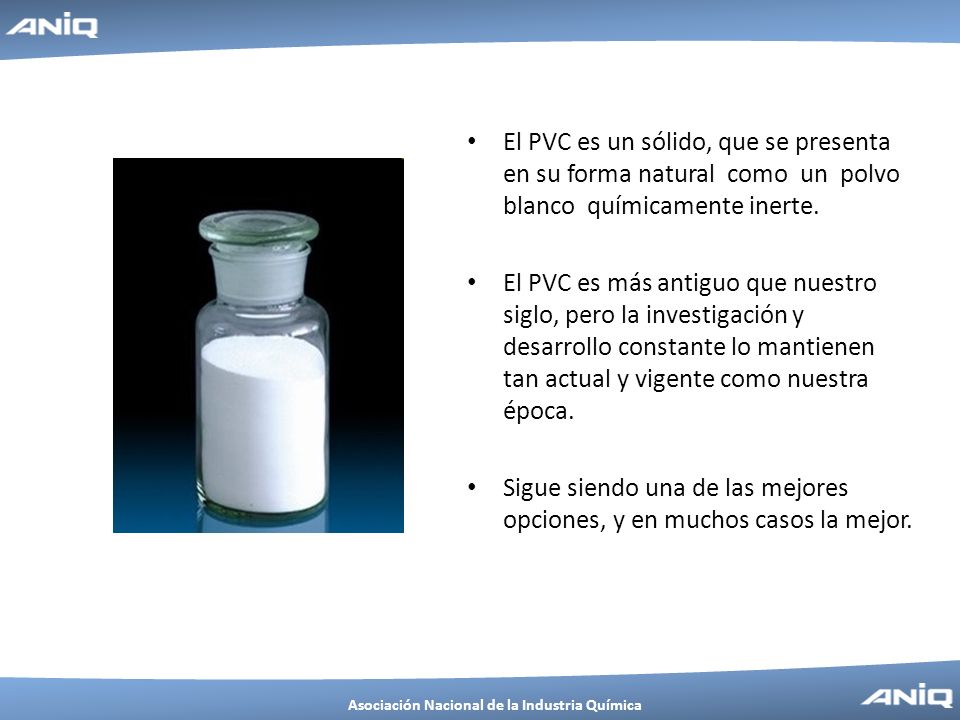 ANIQ

• El PVC es un sólido, que se presenta en su forma natural como un polvo blanco químicamente inerte.

• El PVC es más antiguo que nuestro siglo, pero la investigación y desarrollo constante lo mantienen tan actual y vigente como nuestra época.

• Sigue siendo una de las mejores opciones, y en muchos casos la mejor.

Asociación Nacional de la Industria Química

ANIQ